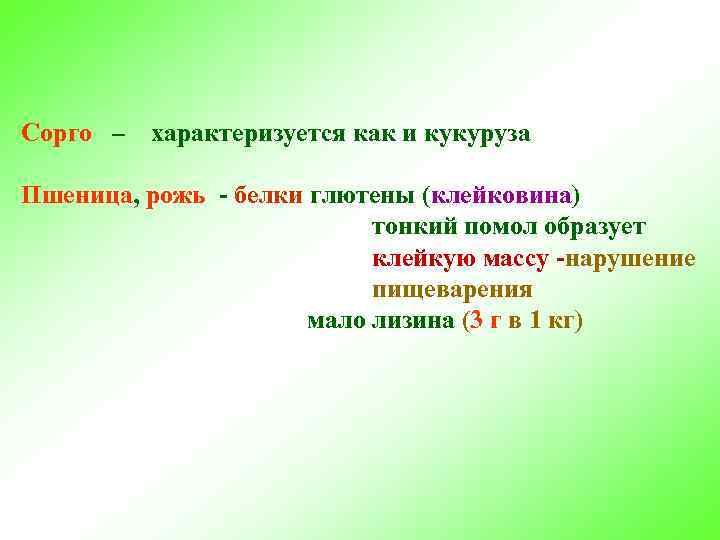 Сорго – характеризуется как и кукуруза

Пшеница, рожь - белки глютены (клейковина)
тонкий помол образует клейкую массу -нарушение пищеварения
мало лизина (3 г в 1 кг)